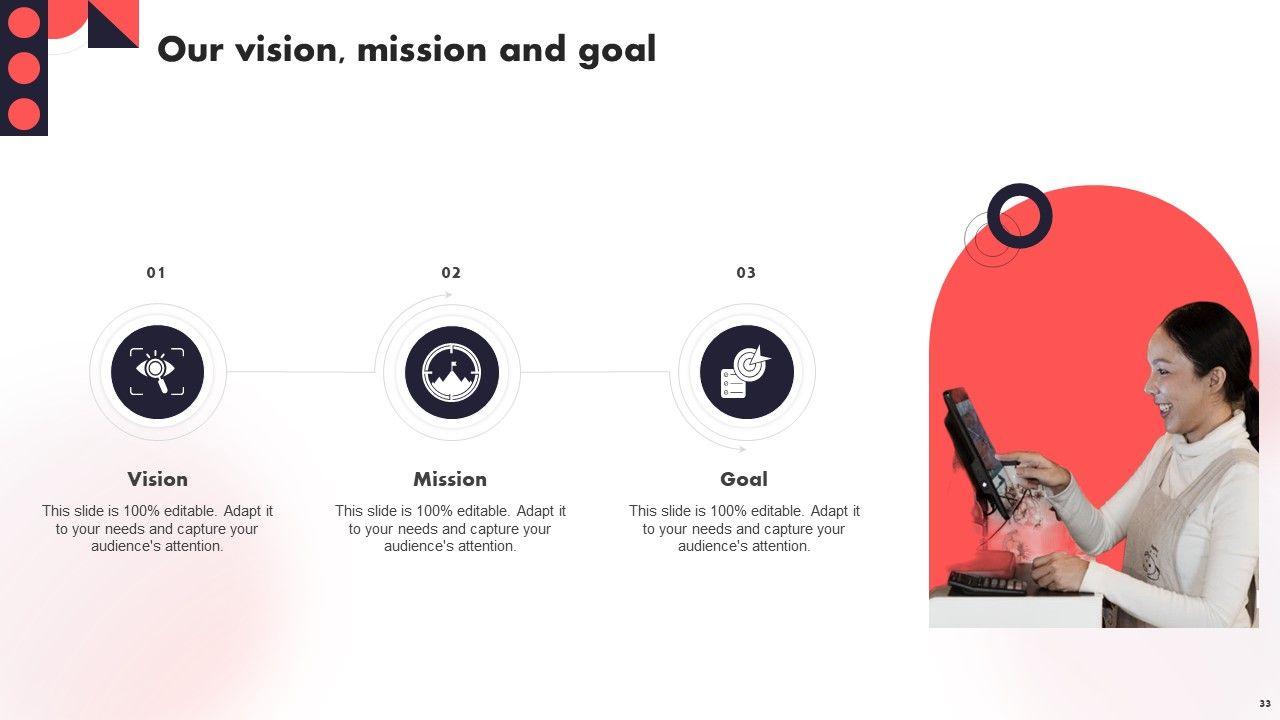 Our vision, mission and goal

01

Vision

This slide is 100% editable. Adapt it to your needs and capture your audience's attention.

02

Mission

This slide is 100% editable. Adapt it to your needs and capture your audience's attention.

03

Goal

This slide is 100% editable. Adapt it to your needs and capture your audience's attention.

33